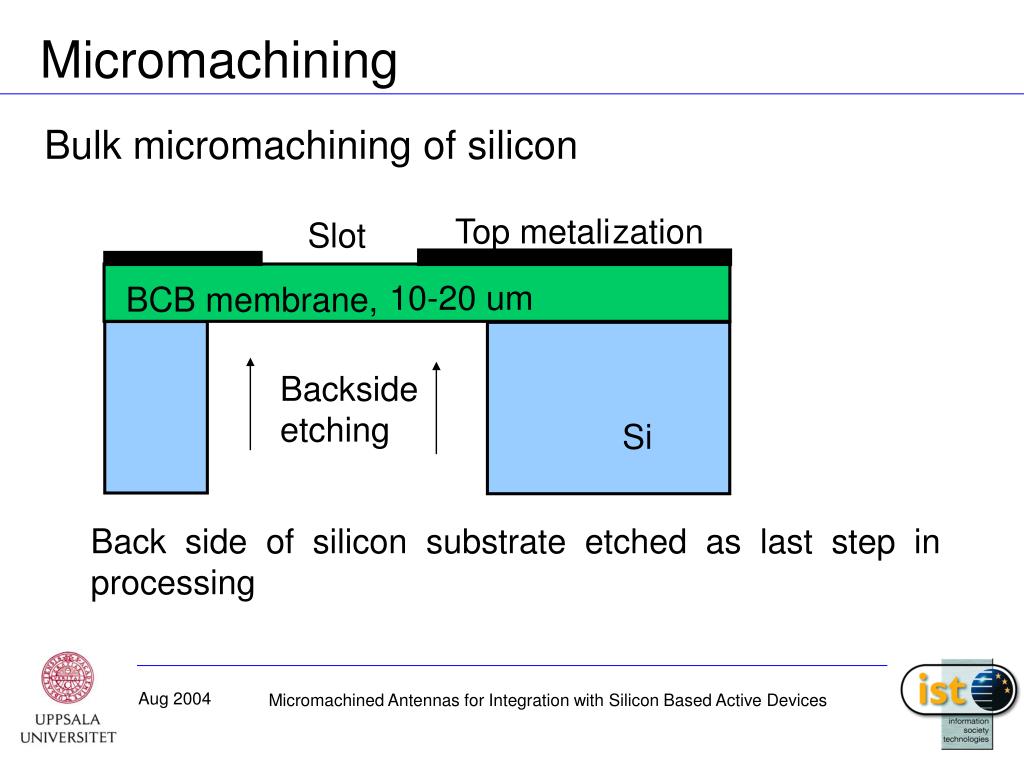 Micromachining

Bulk micromachining of silicon

Slot

Top metalization

BCB membrane, 10-20 um

Backside etching

Si

Back side of silicon substrate etched as last step in processing

UPPSALA UNIVERSITET

Aug 2004

Micromachined Antennas for Integration with Silicon Based Active Devices

ist

information society technologies